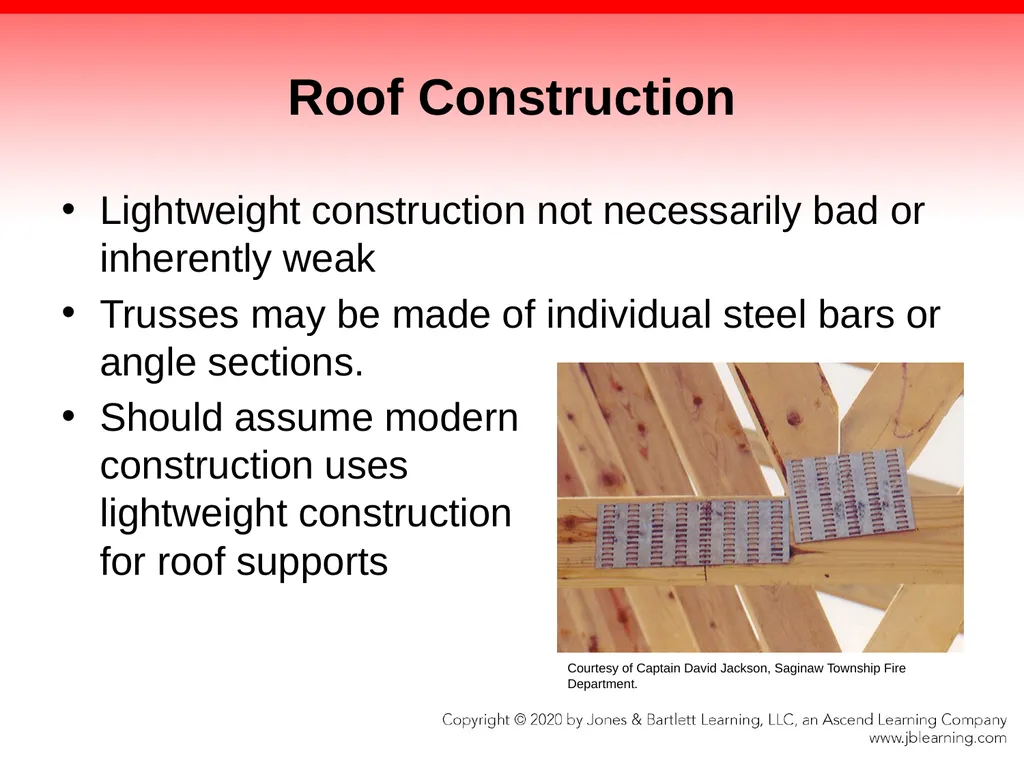 Roof Construction

• Lightweight construction not necessarily bad or inherently weak

• Trusses may be made of individual steel bars or angle sections.

• Should assume modern construction uses lightweight construction for roof supports

Courtesy of Captain David Jackson, Saginaw Township Fire Department.

Copyright © 2020 by Jones & Bartlett Learning, LLC, an Ascend Learning Company
www.jblearning.com